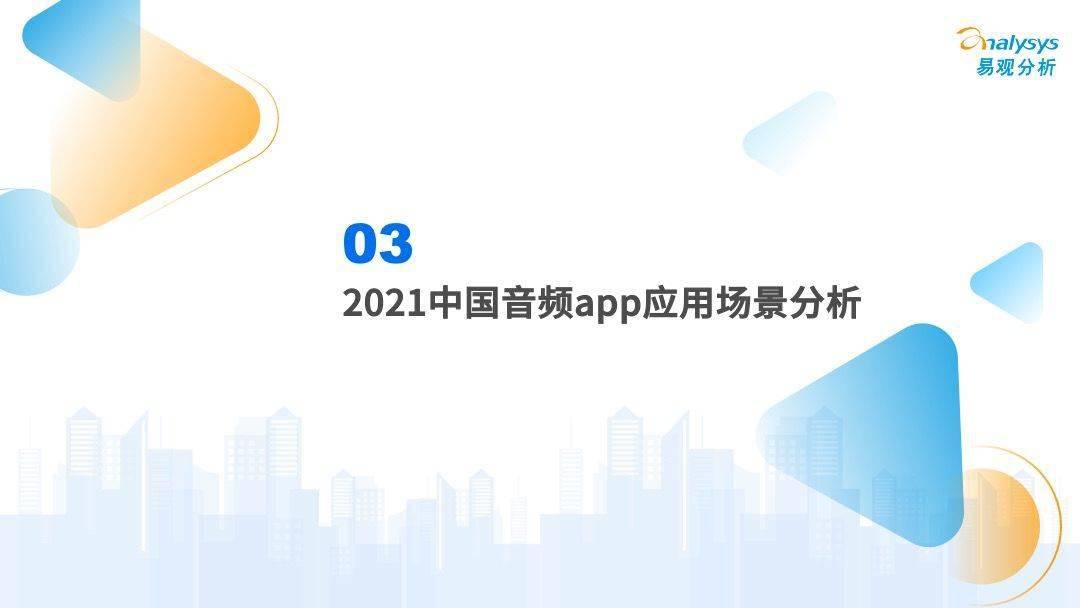 analysys
易观分析

03

2021中国音频app应用场景分析